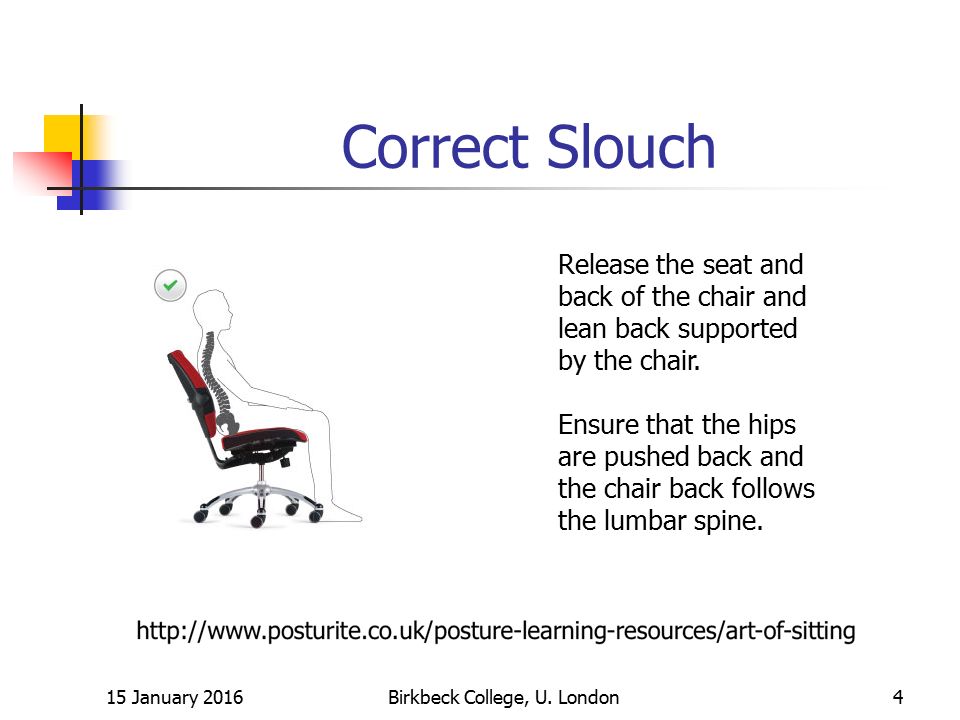 Correct Slouch

Release the seat and back of the chair and lean back supported by the chair.

Ensure that the hips are pushed back and the chair back follows the lumbar spine.

http://www.posturite.co.uk/posture-learning-resources/art-of-sitting

15 January 2016

Birkbeck College, U. London

4